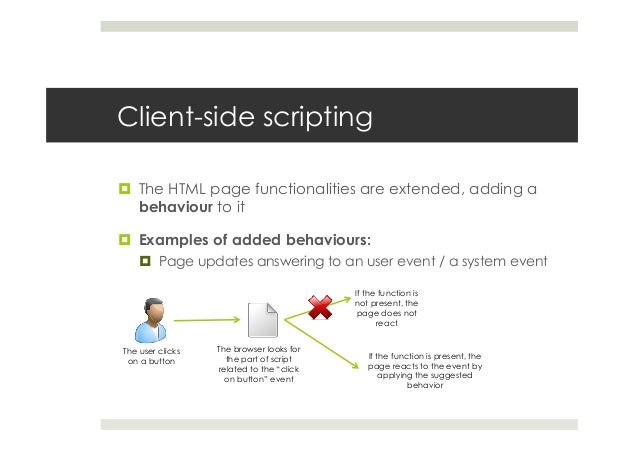 Client-side scripting

The HTML page functionalities are extended, adding a **behaviour** to it

**Examples of added behaviours:**

Page updates answering to an user event / a system event

The user clicks on a button

The browser looks for the part of script related to the "click on button" event

If the function is not present, the page does not react

If the function is present, the page reacts to the event by applying the suggested behavior